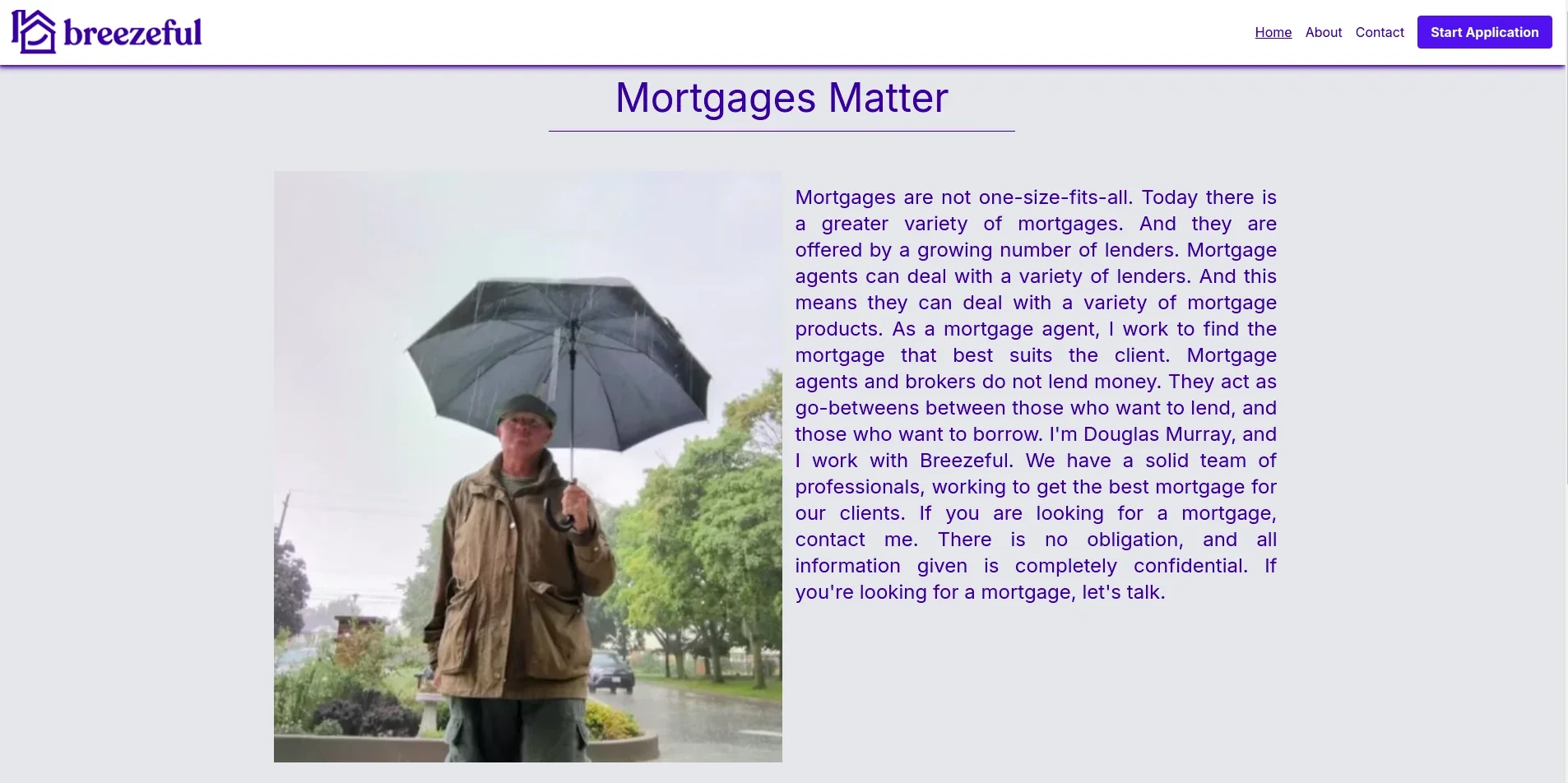 breezeful

Home About Contact Start Application

Mortgages Matter

Mortgages are not one-size-fits-all. Today there is a greater variety of mortgages. And they are offered by a growing number of lenders. Mortgage agents can deal with a variety of lenders. And this means they can deal with a variety of mortgage products. As a mortgage agent, I work to find the mortgage that best suits the client. Mortgage agents and brokers do not lend money. They act as go-betweens between those who want to lend, and those who want to borrow. I'm Douglas Murray, and I work with Breezeful. We have a solid team of professionals, working to get the best mortgage for our clients. If you are looking for a mortgage, contact me. There is no obligation, and all information given is completely confidential. If you're looking for a mortgage, let's talk.